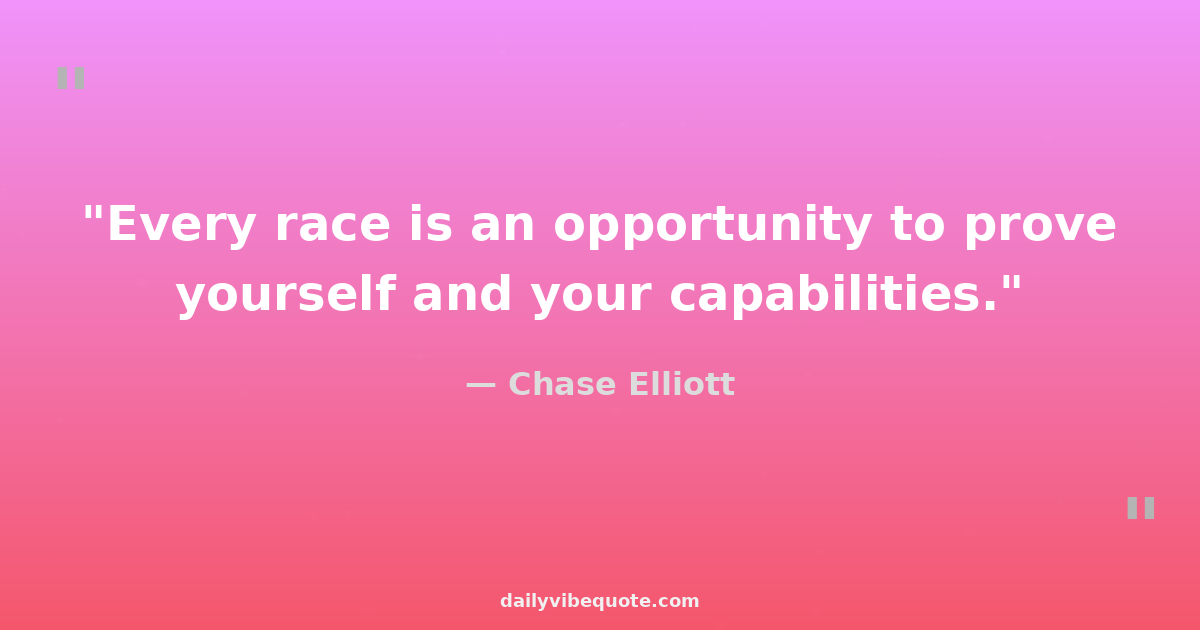 "

"Every race is an opportunity to prove yourself and your capabilities."

— Chase Elliott

"

dailyvibequote.com